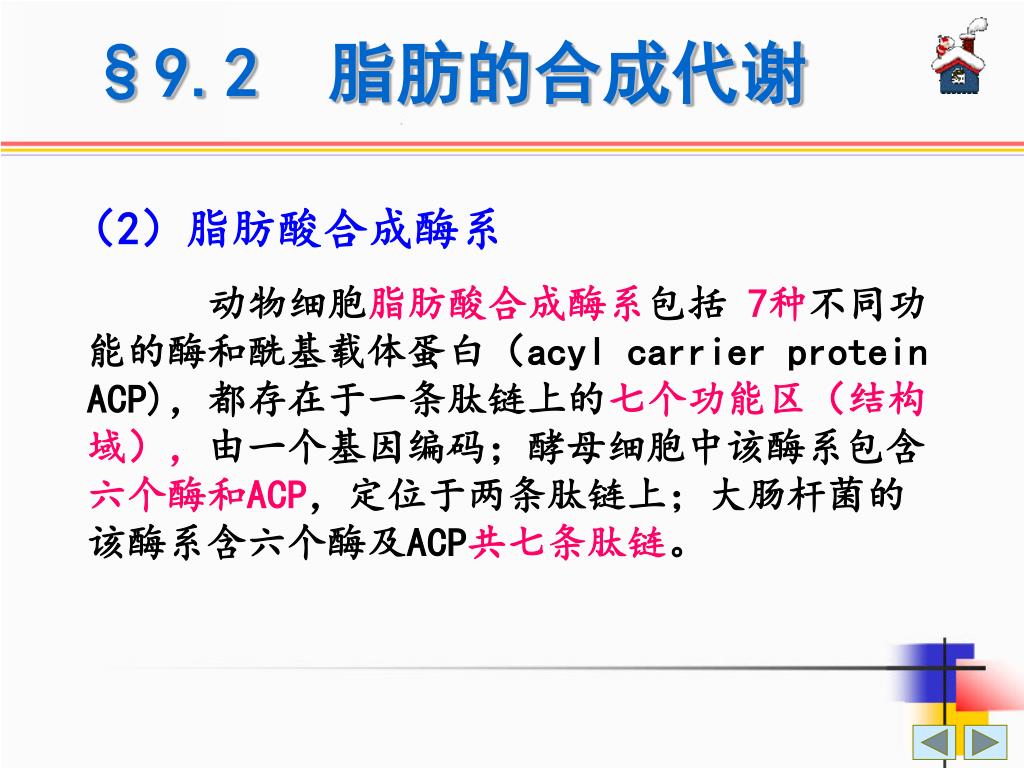 §9.2　脂肪的合成代谢

（2）脂肪酸合成酶系

动物细胞脂肪酸合成酶系包括 7种不同功能的酶和酰基载体蛋白（acyl carrier protein ACP），都存在于一条肽链上的七个功能区（结构域），由一个基因编码；酵母细胞中该酶系包含六个酶和ACP，定位于两条肽链上；大肠杆菌的该酶系含六个酶及ACP共七条肽链。